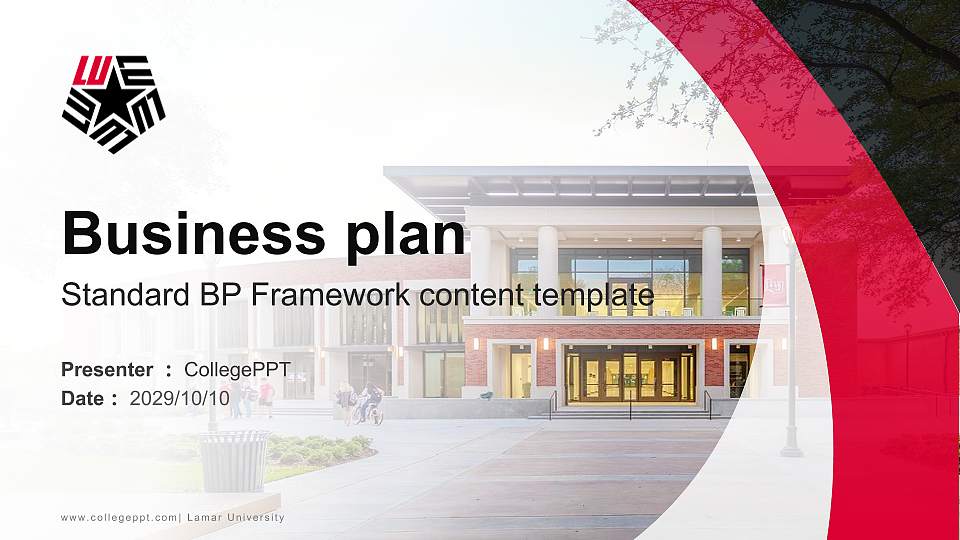 Business plan

Standard BP Framework content template

Presenter : CollegePPT
Date : 2029/10/10

www.collegeppt.com| Lamar University